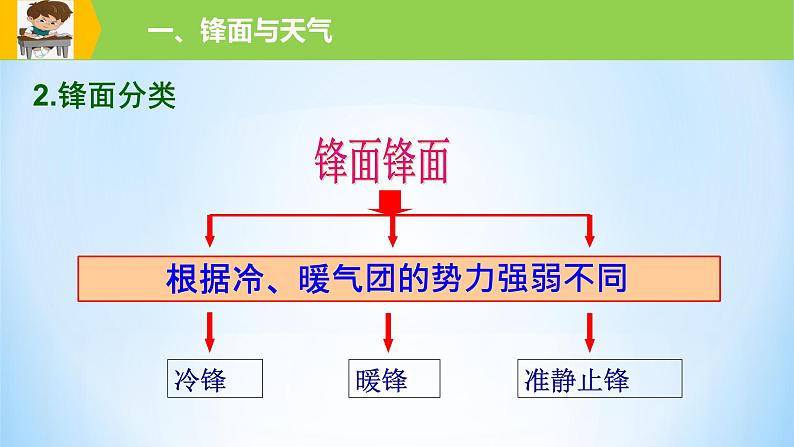 一、锋面与天气

2.锋面分类

锋面锋面

根据冷、暖气团的势力强弱不同

冷锋

暖锋

准静止锋